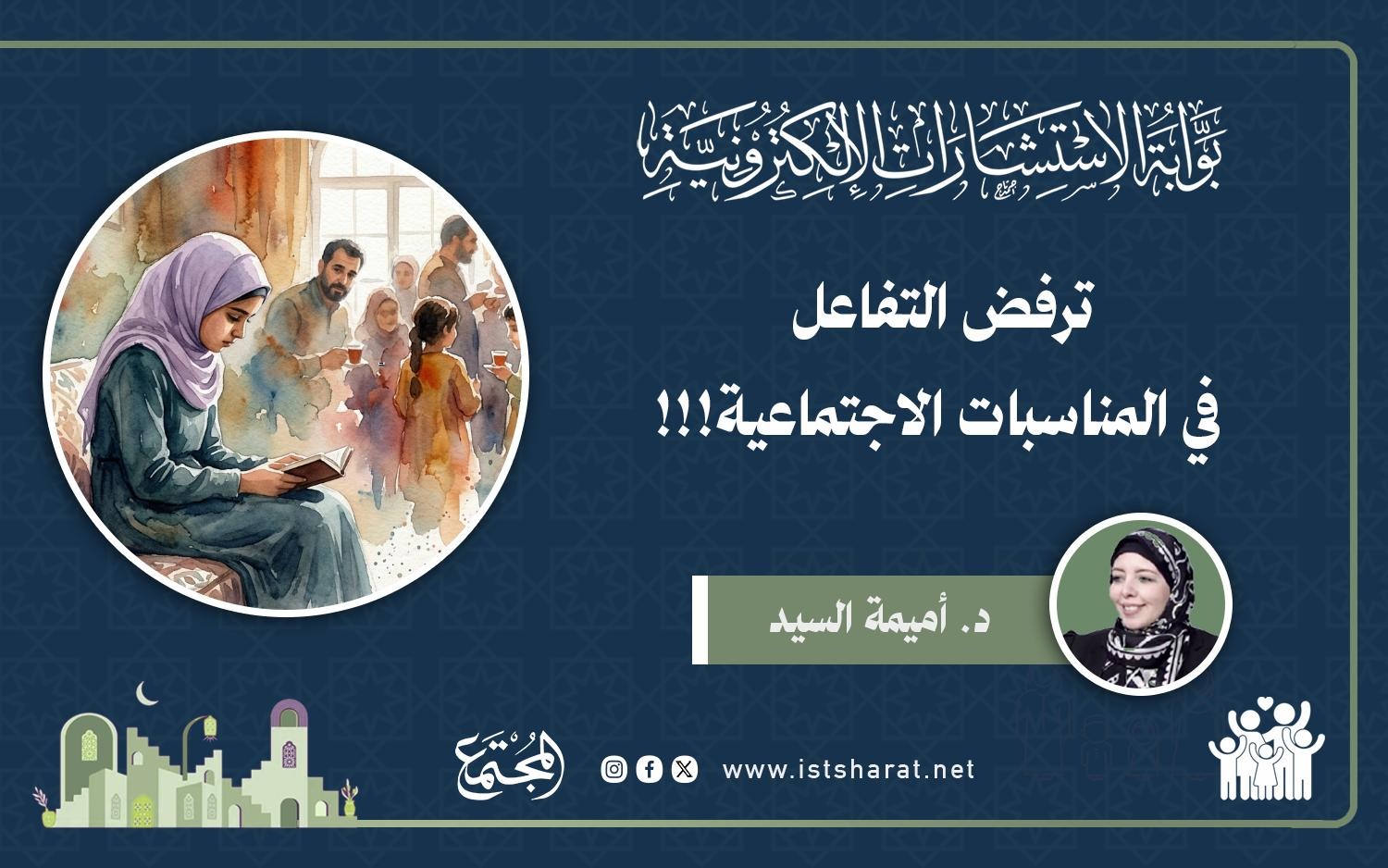 بوابة الاستشارات الإلكترونية

ترفض التفاعل
في المناسبات الاجتماعية!!!

د. أميمة السيد

www.istsharat.net

المجتمع